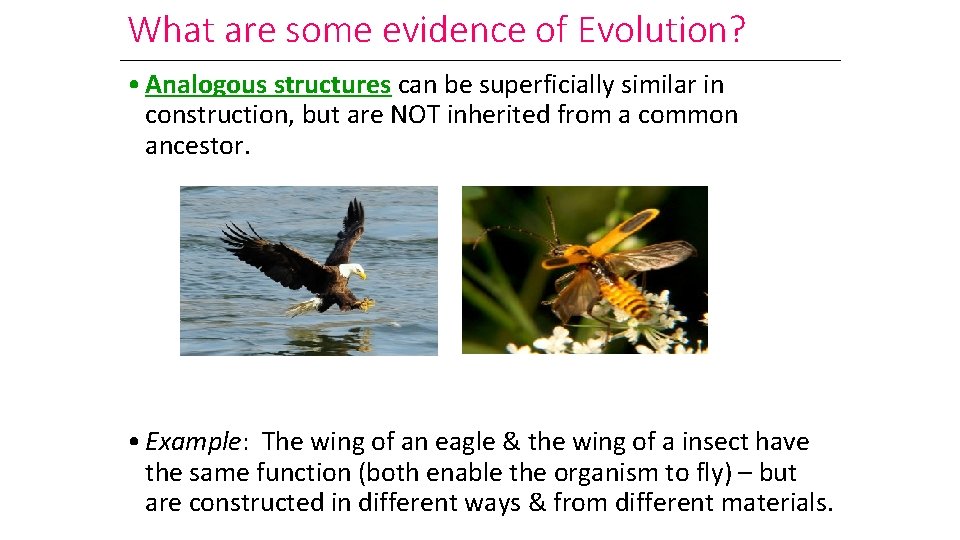 What are some evidence of Evolution?

• Analogous structures can be superficially similar in construction, but are NOT inherited from a common ancestor.

• Example: The wing of an eagle & the wing of a insect have the same function (both enable the organism to fly) – but are constructed in different ways & from different materials.